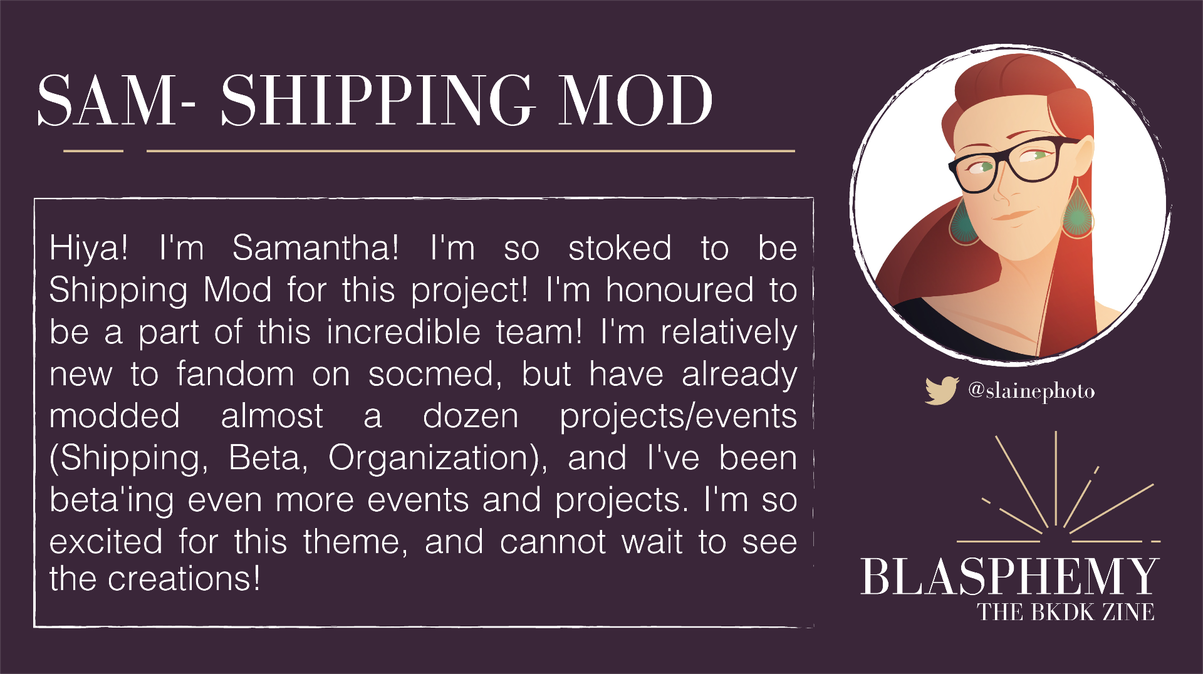 SAM- SHIPPING MOD

Hiya! I'm Samantha! I'm so stoked to be Shipping Mod for this project! I'm honoured to be a part of this incredible team! I'm relatively new to fandom on socmed, but have already modded almost a dozen projects/events (Shipping, Beta, Organization), and I've been beta'ing even more events and projects. I'm so excited for this theme, and cannot wait to see the creations!

@slainephoto

BLASPHEMY
THE BKDK ZINE